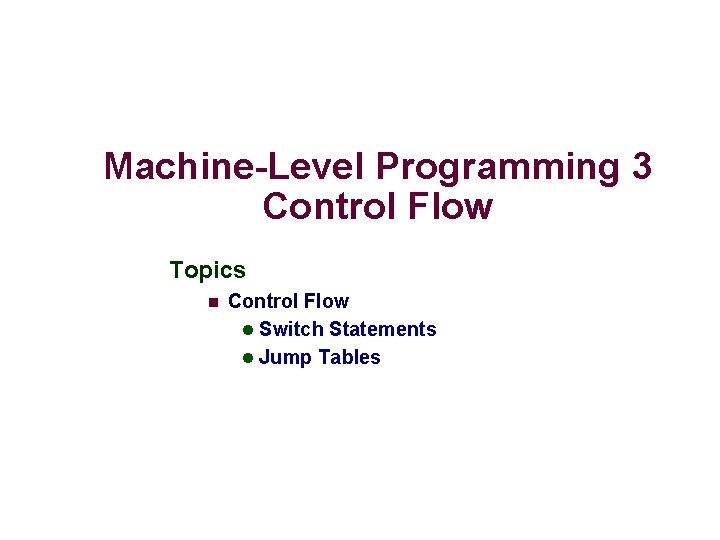 Machine-Level Programming 3
Control Flow

Topics

- Control Flow
  - Switch Statements
  - Jump Tables